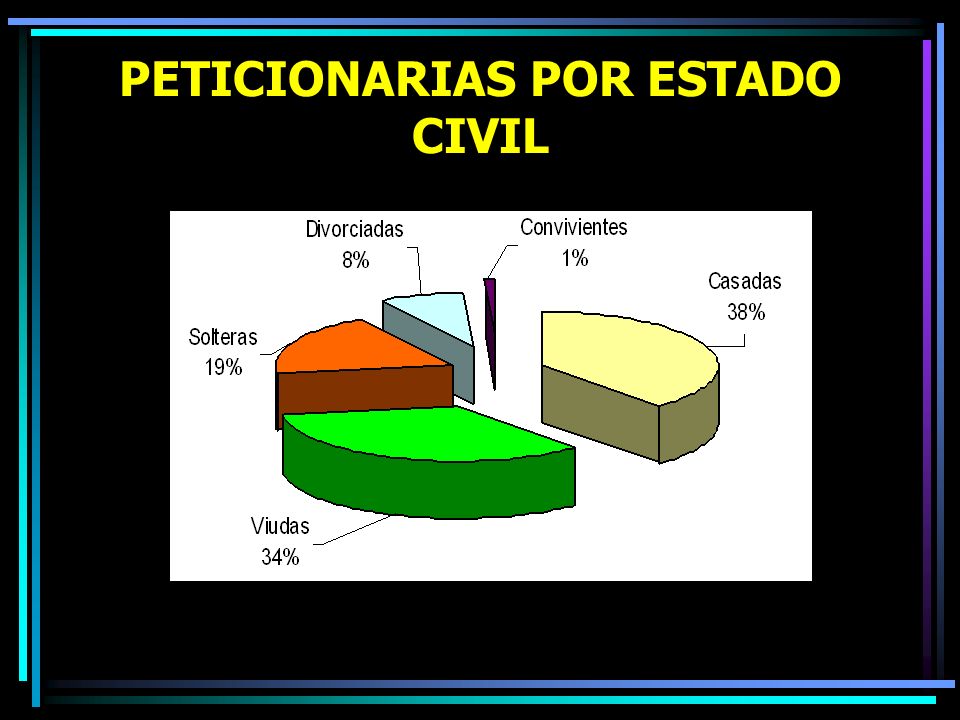 PETICIONARIAS POR ESTADO CIVIL

Divorciadas
8%

Convivientes
1%

Casadas
38%

Solteras
19%

Viudas
34%